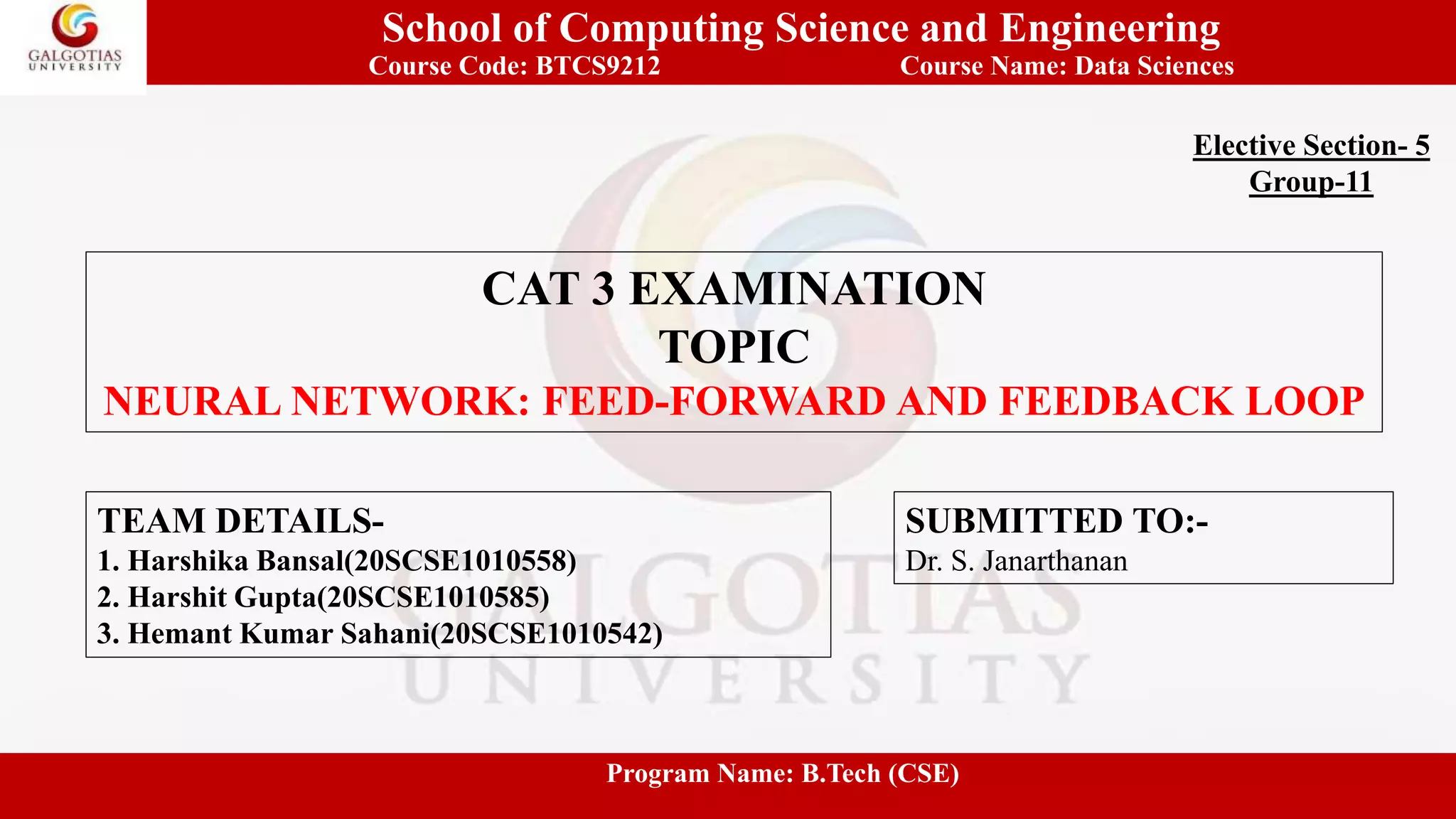 GALGOTIAS UNIVERSITY

School of Computing Science and Engineering
Course Code: BTCS9212 Course Name: Data Sciences

Elective Section- 5
Group-11

CAT 3 EXAMINATION
TOPIC
NEURAL NETWORK: FEED-FORWARD AND FEEDBACK LOOP

TEAM DETAILS-
1. Harshika Bansal(20SCSE1010558)
2. Harshit Gupta(20SCSE1010585)
3. Hemant Kumar Sahani(20SCSE1010542)

SUBMITTED TO:-
Dr. S. Janarthanan

GALGOTIAS UNIVERSITY

Program Name: B.Tech (CSE)